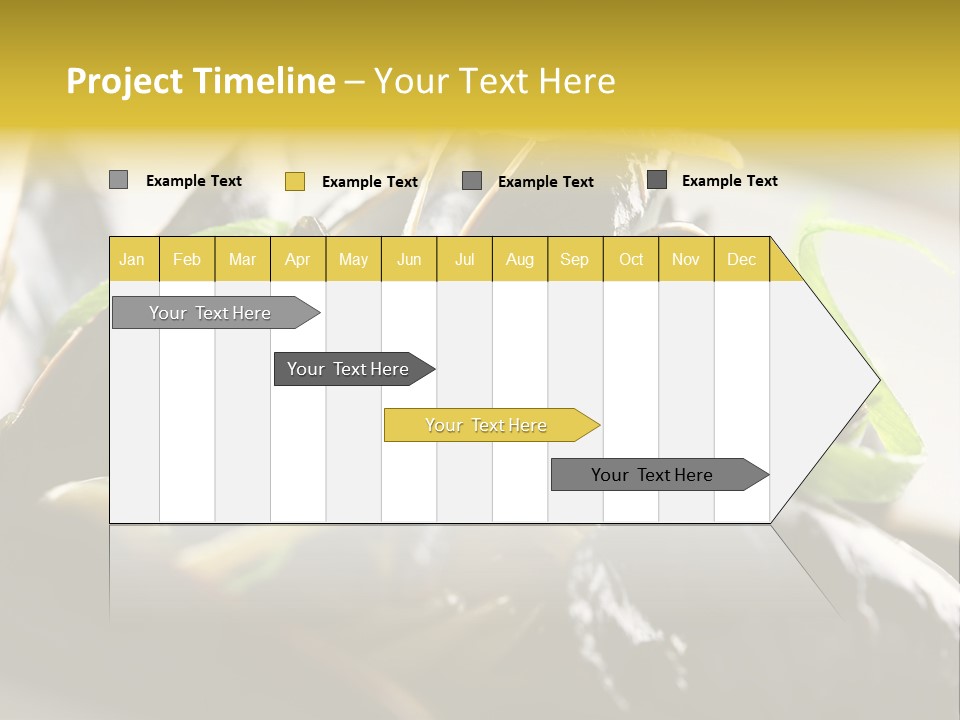 Project Timeline – Your Text Here

Example Text
Example Text
Example Text
Example Text

| Jan | Feb | Mar | Apr | May | Jun | Jul | Aug | Sep | Oct | Nov | Dec |
|---|---|---|---|---|---|---|---|---|---|---|---|

Your Text Here

Your Text Here

Your Text Here

Your Text Here